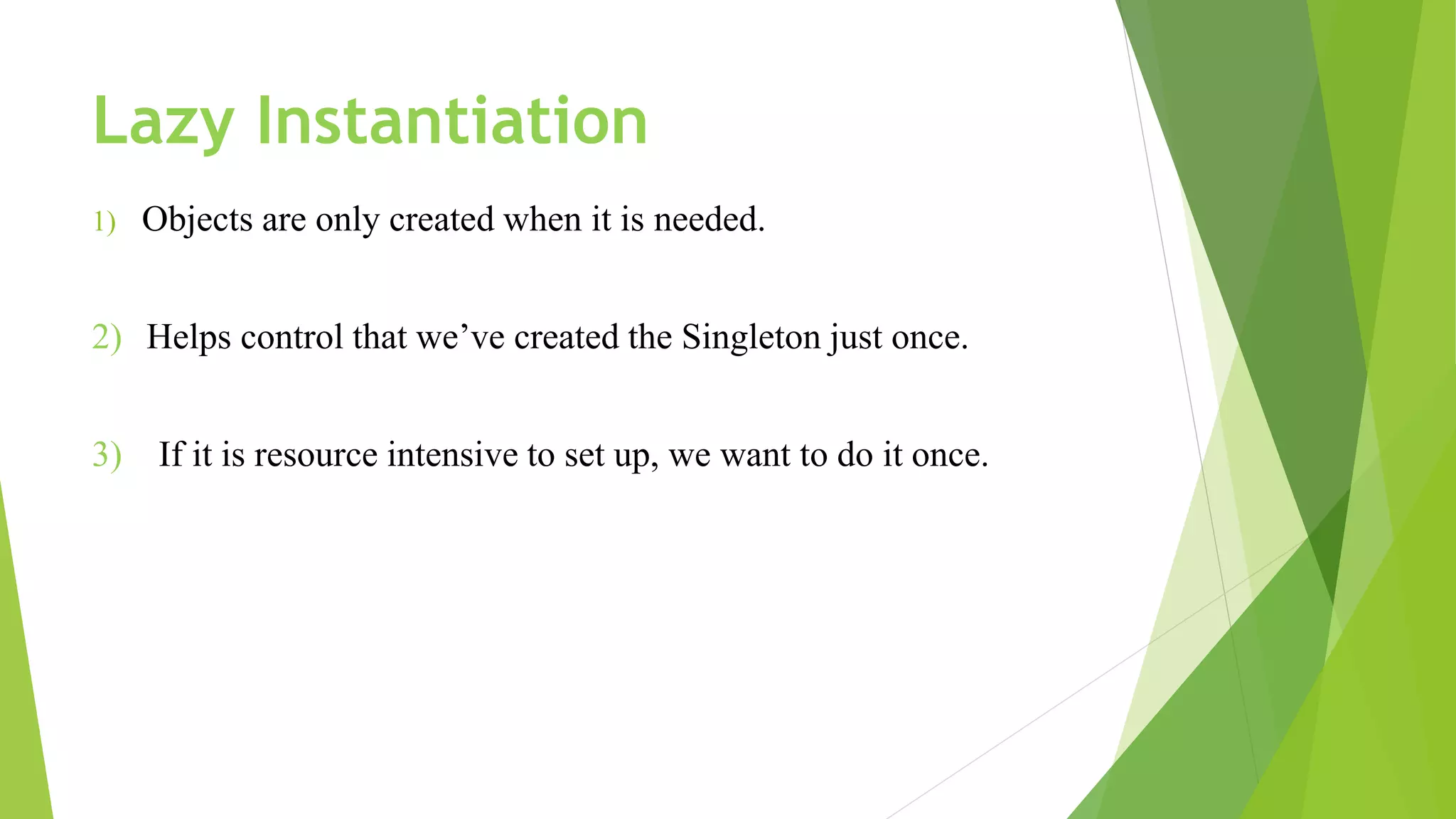 Lazy Instantiation

1) Objects are only created when it is needed.

2) Helps control that we’ve created the Singleton just once.

3) If it is resource intensive to set up, we want to do it once.